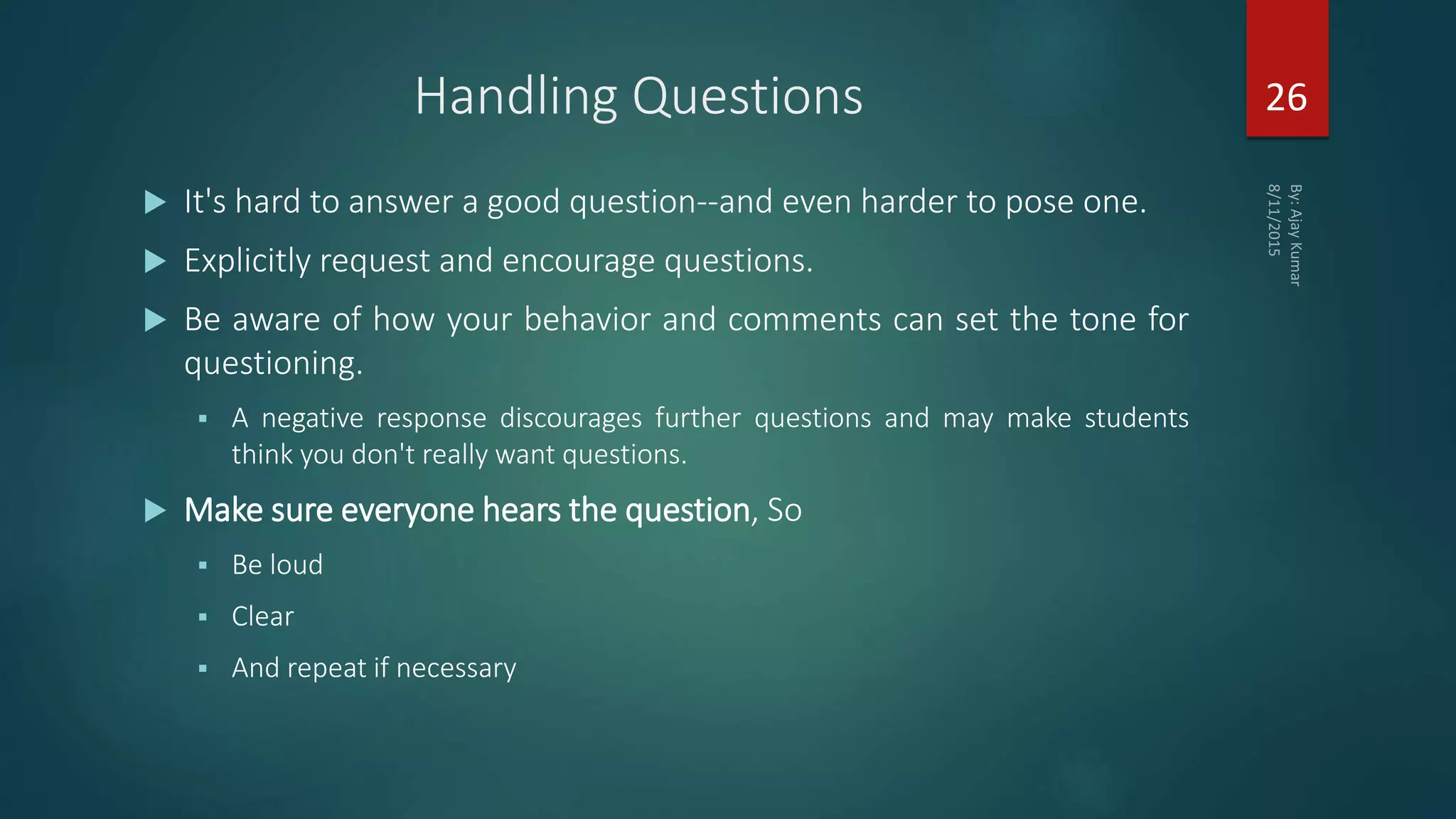 Handling Questions

26

By: Ajay Kumar
8/11/2015

It's hard to answer a good question--and even harder to pose one.

Explicitly request and encourage questions.

Be aware of how your behavior and comments can set the tone for questioning.

A negative response discourages further questions and may make students think you don't really want questions.

Make sure everyone hears the question, So

Be loud

Clear

And repeat if necessary